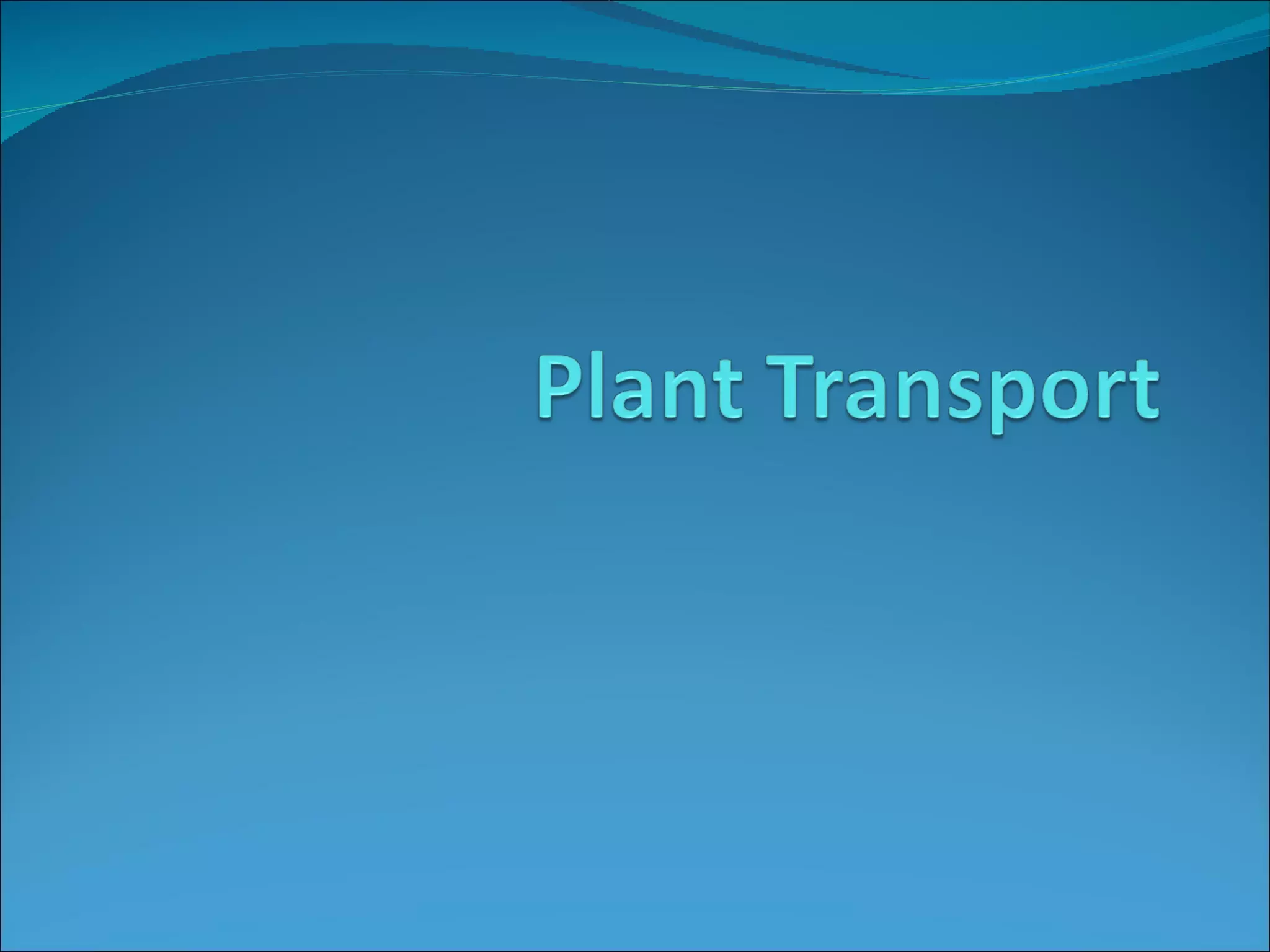 Plant Transport